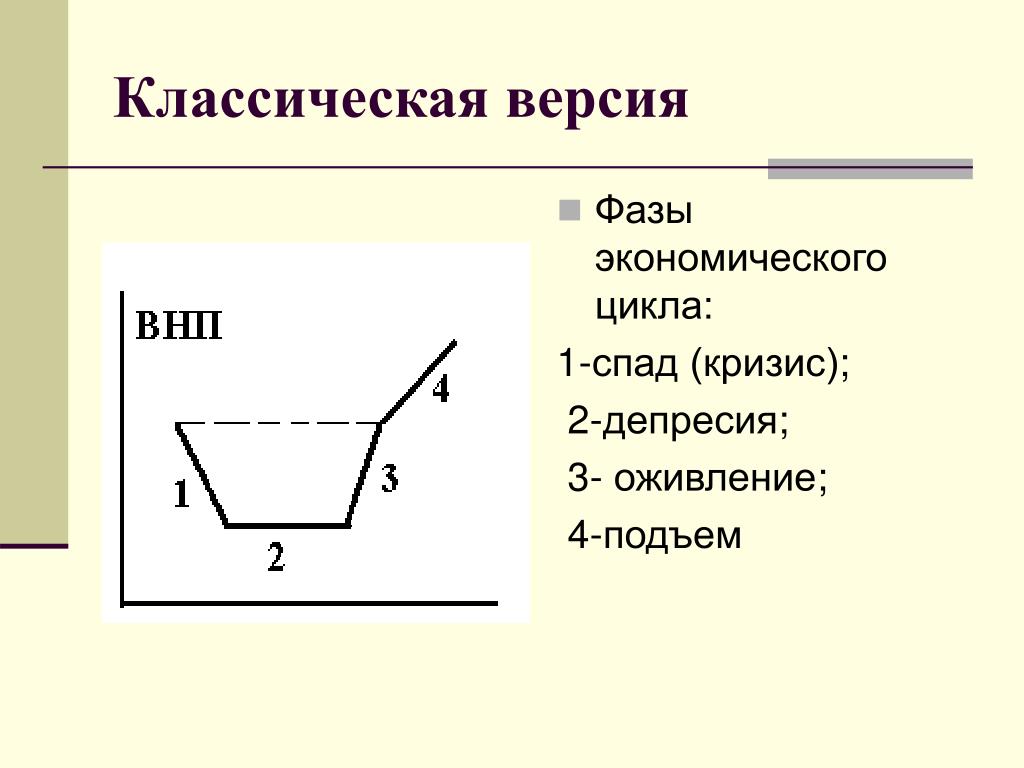 Классическая версия

ВНП

4

1

3

2

Фазы экономического цикла:

1-спад (кризис);

2-депресия;

3- оживление;

4-подъем